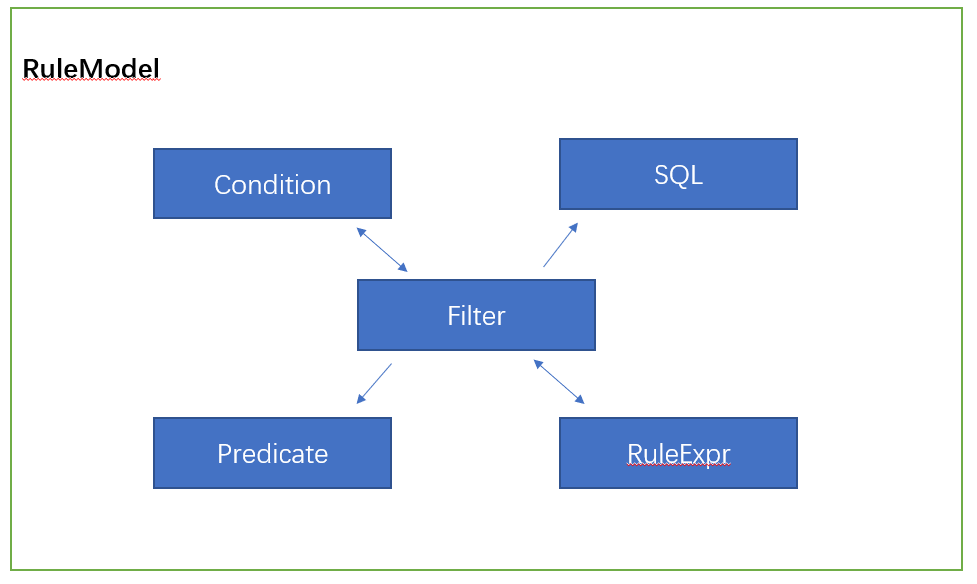 RuleModel

Condition

SQL

Filter

Predicate

RuleExpr